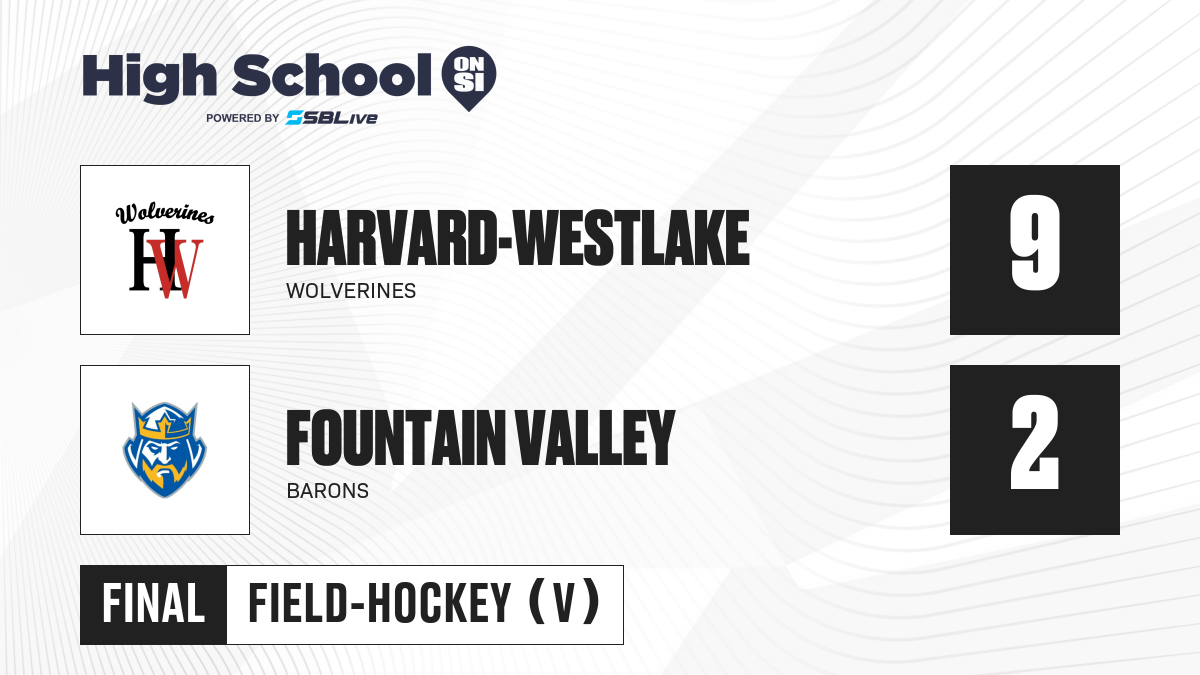 High School ON SI
POWERED BY SBLive

Wolverines
HW

HARVARD-WESTLAKE
WOLVERINES

9

FOUNTAIN VALLEY
BARONS

2

FINAL
FIELD-HOCKEY (V)